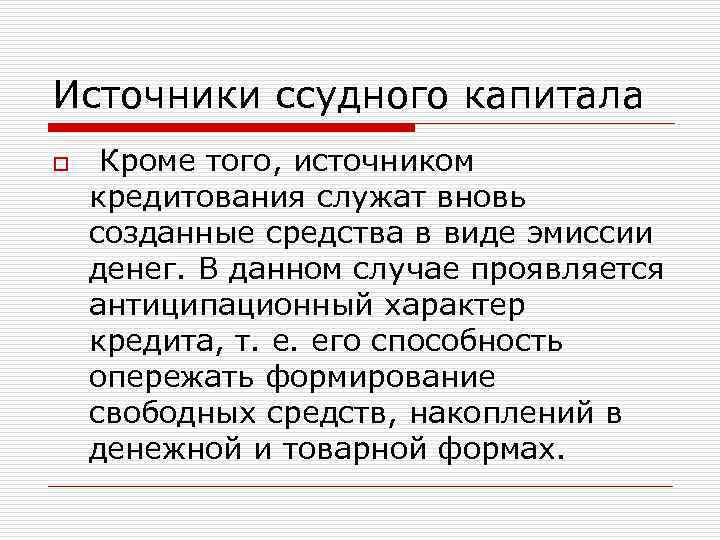 Источники ссудного капитала

Кроме того, источником кредитования служат вновь созданные средства в виде эмиссии денег. В данном случае проявляется антиципационный характер кредита, т. е. его способность опережать формирование свободных средств, накоплений в денежной и товарной формах.